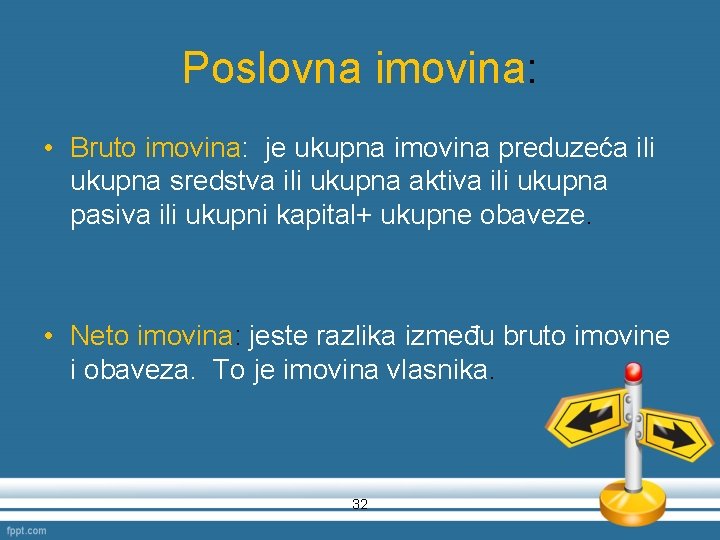 Poslovna imovina:

• Bruto imovina: je ukupna imovina preduzeća ili ukupna sredstva ili ukupna aktiva ili ukupna pasiva ili ukupni kapital+ ukupne obaveze.

• Neto imovina: jeste razlika između bruto imovine i obaveza. To je imovina vlasnika.

32

fppt.com